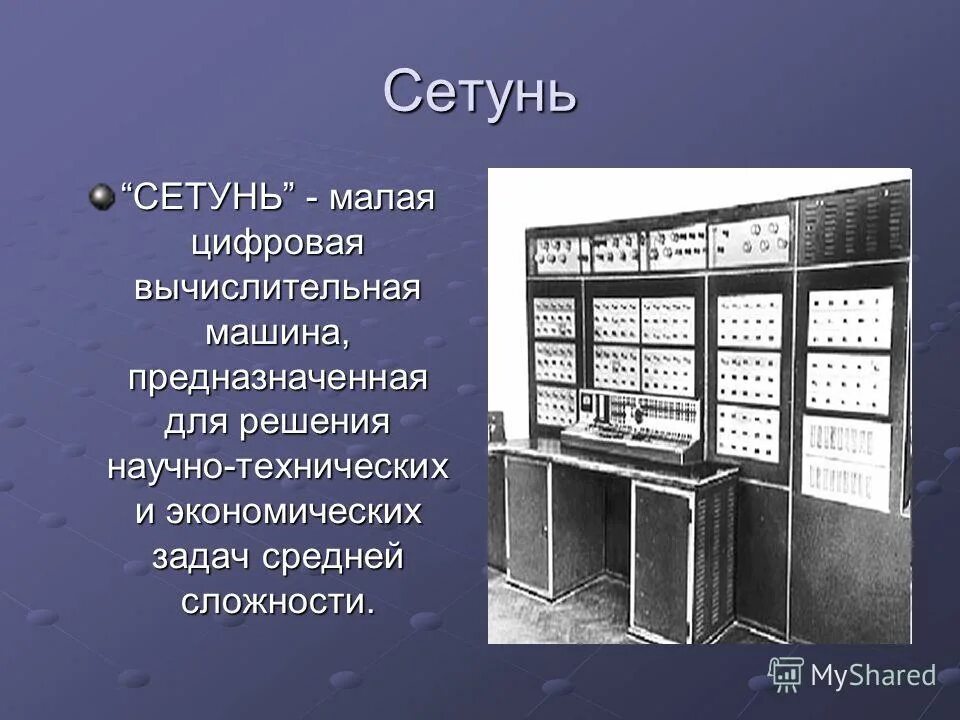 Сетунь

“СЕТУНЬ” - малая цифровая вычислительная машина, предназначенная для решения научно-технических и экономических задач средней сложности.

MyShared